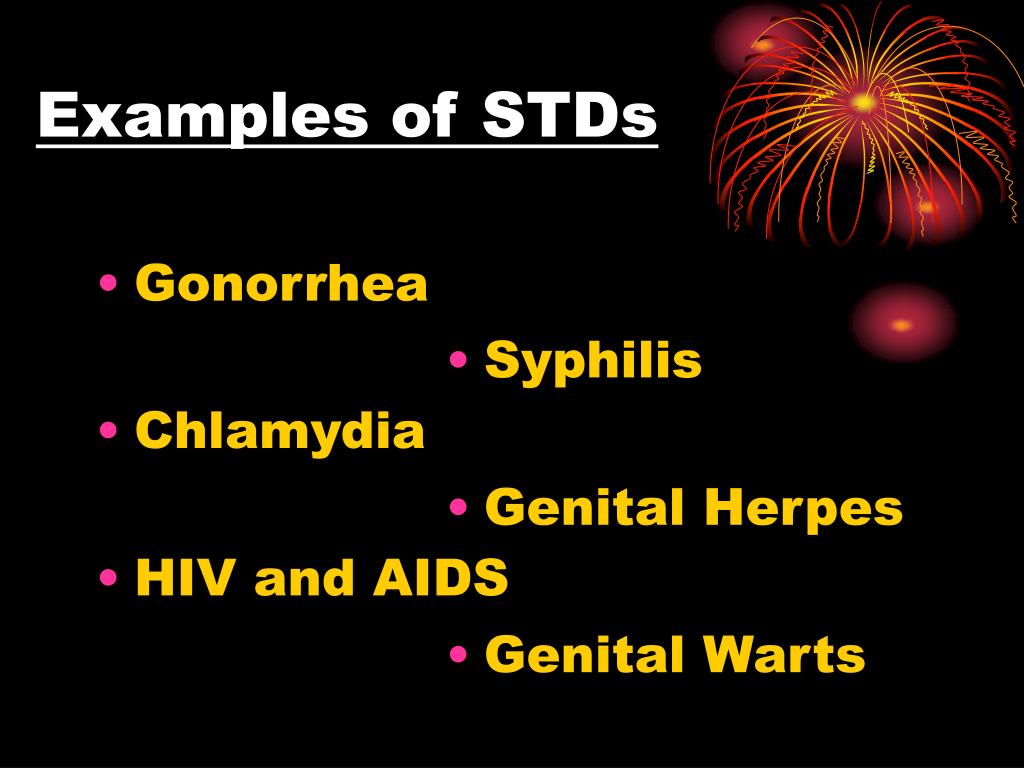 Examples of STDs

• Gonorrhea
• Syphilis
• Chlamydia
• Genital Herpes
• HIV and AIDS
• Genital Warts